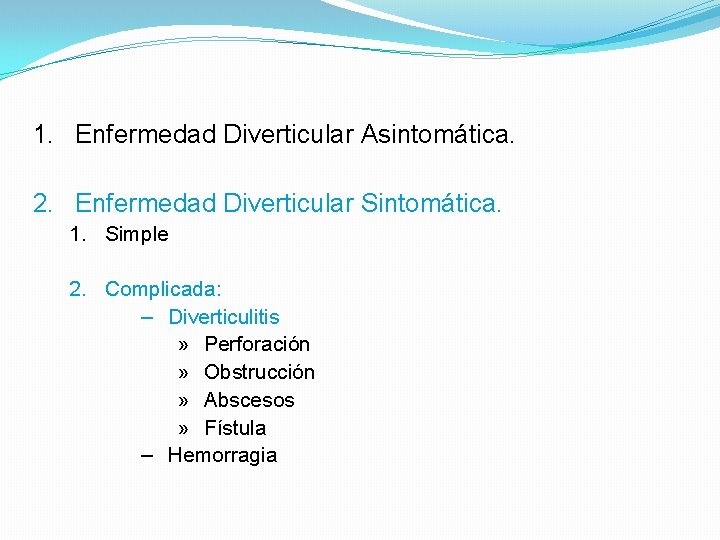 1. Enfermedad Diverticular Asintomática.

2. Enfermedad Diverticular Sintomática.
1. Simple

2. Complicada:
– Diverticulitis
» Perforación
» Obstrucción
» Abscesos
» Fístula
– Hemorragia